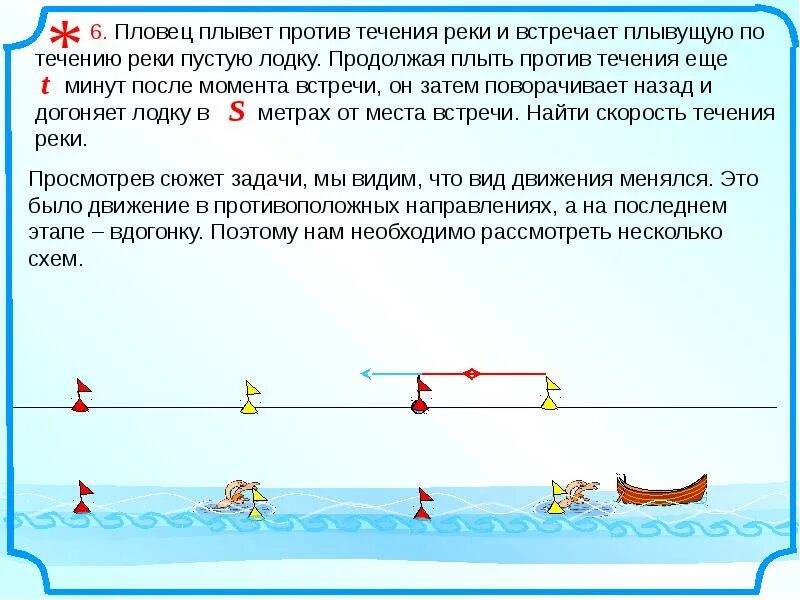 * 6. Пловец плывет против течения реки и встречает плывущую по течению реки пустую лодку. Продолжая плыть против течения еще $t$ минут после момента встречи, он затем поворачивает назад и догоняет лодку в $S$ метрах от места встречи. Найти скорость течения реки.

Просмотрев сюжет задачи, мы видим, что вид движения менялся. Это было движение в противоположных направлениях, а на последнем этапе – вдогонку. Поэтому нам необходимо рассмотреть несколько схем.